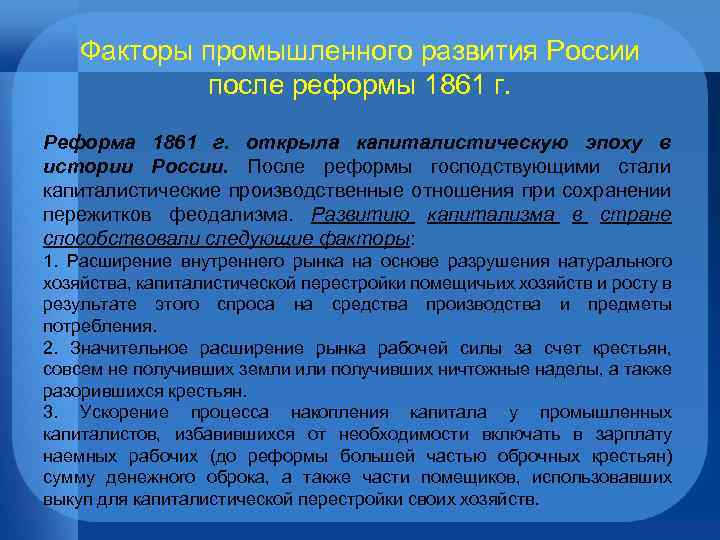 Факторы промышленного развития России после реформы 1861 г.

Реформа 1861 г. открыла капиталистическую эпоху в истории России. После реформы господствующими стали капиталистические производственные отношения при сохранении пережитков феодализма. Развитию капитализма в стране способствовали следующие факторы:
1. Расширение внутреннего рынка на основе разрушения натурального хозяйства, капиталистической перестройки помещичьих хозяйств и росту в результате этого спроса на средства производства и предметы потребления.
2. Значительное расширение рынка рабочей силы за счет крестьян, совсем не получивших земли или получивших ничтожные наделы, а также разорившихся крестьян.
3. Ускорение процесса накопления капитала у промышленных капиталистов, избавившихся от необходимости включать в зарплату наемных рабочих (до реформы большей частью оброчных крестьян) сумму денежного оброка, а также части помещиков, использовавших выкуп для капиталистической перестройки своих хозяйств.